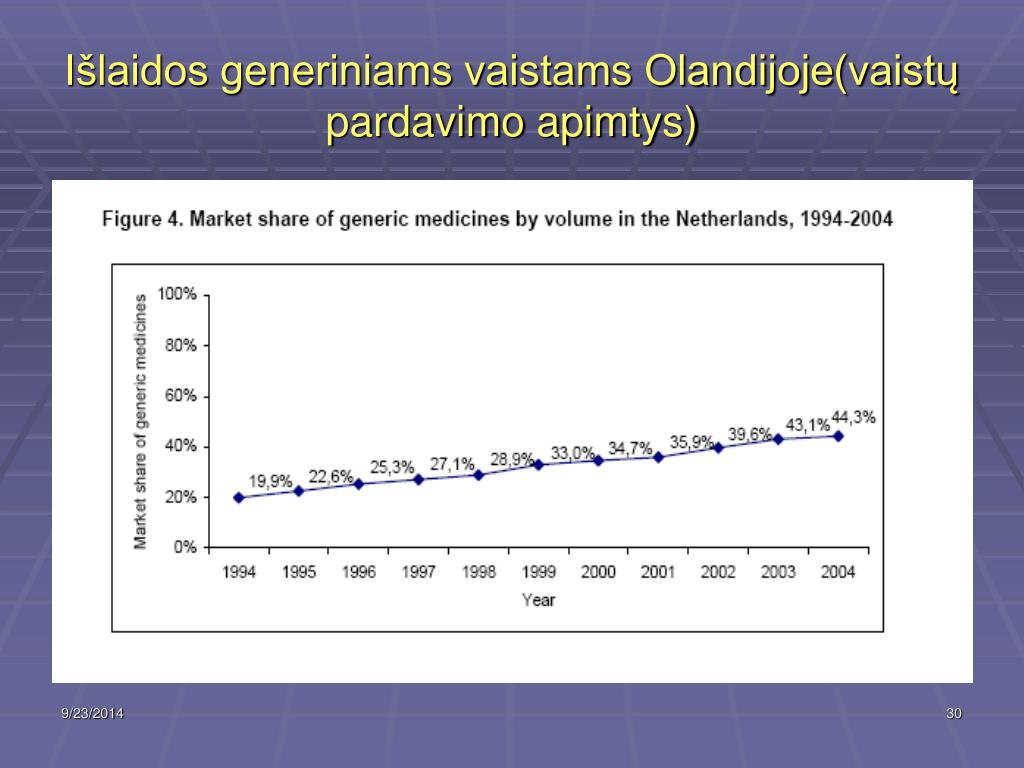 Išlaidos generiniams vaistams Olandijoje(vaistų pardavimo apimtys)

Figure 4. Market share of generic medicines by volume in the Netherlands, 1994-2004

Market share of generic medicines

100%
80%
60%
40%
20%
0%

19,9%
22,6%
25,3%
27,1%
28,9%
33,0%
34,7%
35,9%
39,6%
43,1%
44,3%

1994 1995 1996 1997 1998 1999 2000 2001 2002 2003 2004

Year

9/23/2014

30